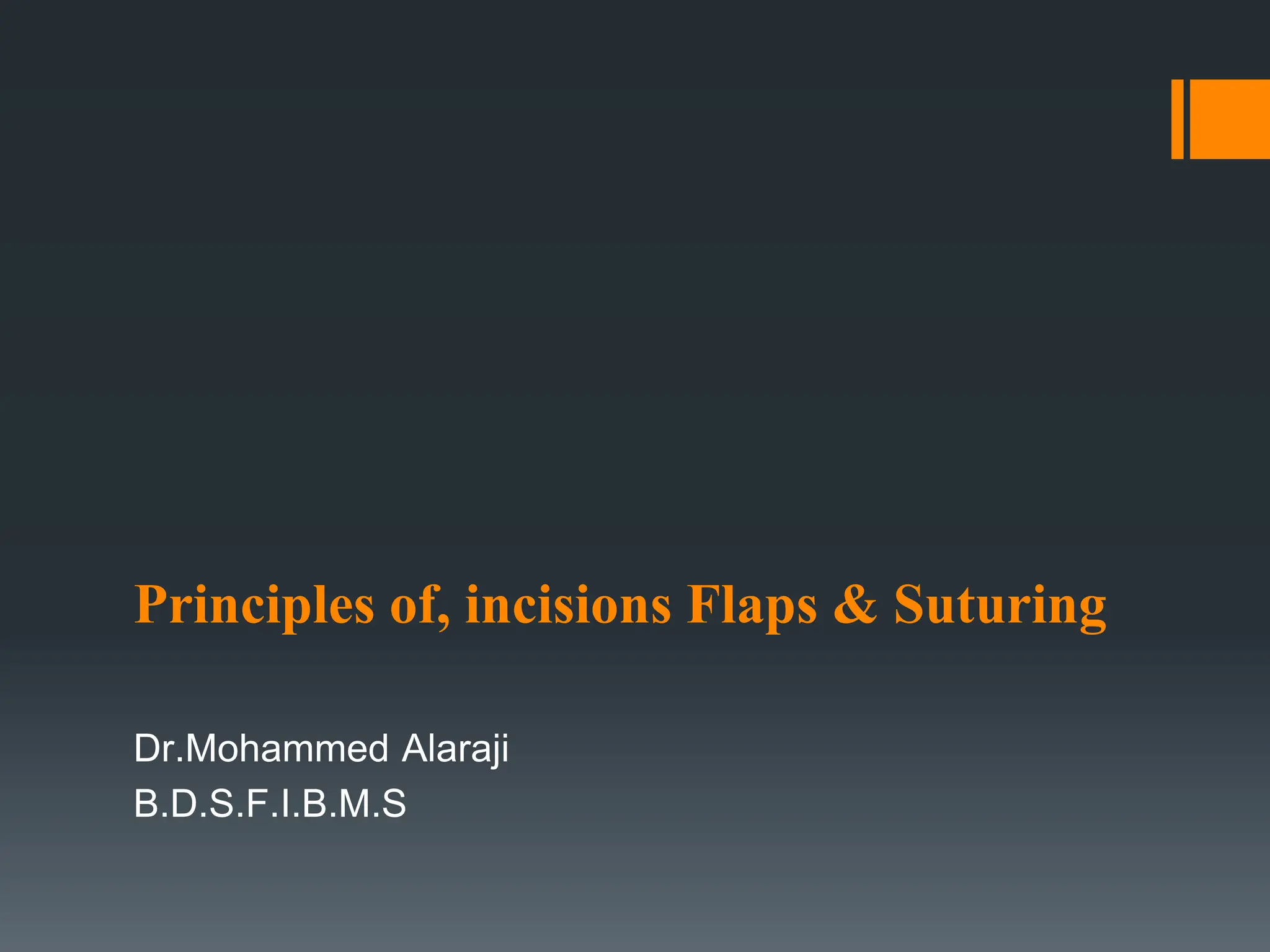 Principles of, incisions Flaps & Suturing

Dr.Mohammed Alaraji
B.D.S.F.I.B.M.S